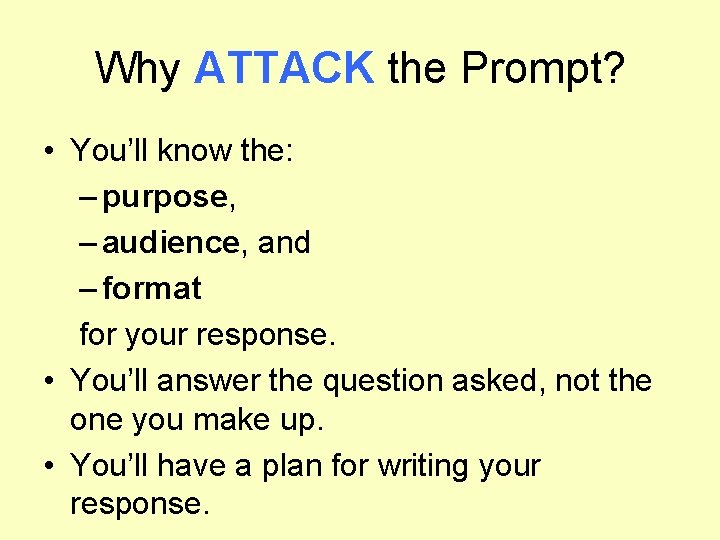 Why ATTACK the Prompt?

• You'll know the:
– purpose,
– audience, and
– format
for your response.

• You'll answer the question asked, not the one you make up.

• You'll have a plan for writing your response.